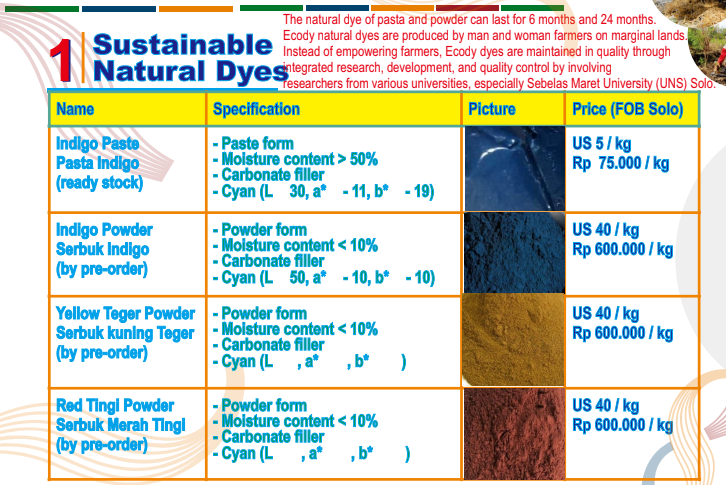 1 Sustainable Natural Dyes

The natural dye of pasta and powder can last for 6 months and 24 months. Ecody natural dyes are produced by man and woman farmers on marginal lands. Instead of empowering farmers, Ecody dyes are maintained in quality through integrated research, development, and quality control by involving researchers from various universities, especially Sebelas Maret University (UNS) Solo.

| Name | Specification | Picture | Price (FOB Solo) |
|---|---|---|---|
| Indigo Paste Pasta Indigo (ready stock) | - Paste form - Moisture content > 50% - Carbonate filler - Cyan (L 30, a* - 11, b* - 19) | | US 5 / kg Rp 75.000 / kg |
| Indigo Powder Serbuk Indigo (by pre-order) | - Powder form - Moisture content < 10% - Carbonate filler - Cyan (L 50, a* - 10, b* - 10) | | US 40 / kg Rp 600.000 / kg |
| Yellow Teger Powder Serbuk kuning Teger (by pre-order) | - Powder form - Moisture content < 10% - Carbonate filler - Cyan (L , a* , b* ) | | US 40 / kg Rp 600.000 / kg |
| Red Tingi Powder Serbuk Merah Tingi (by pre-order) | - Powder form - Moisture content < 10% - Carbonate filler - Cyan (L , a* , b* ) | | US 40 / kg Rp 600.000 / kg |